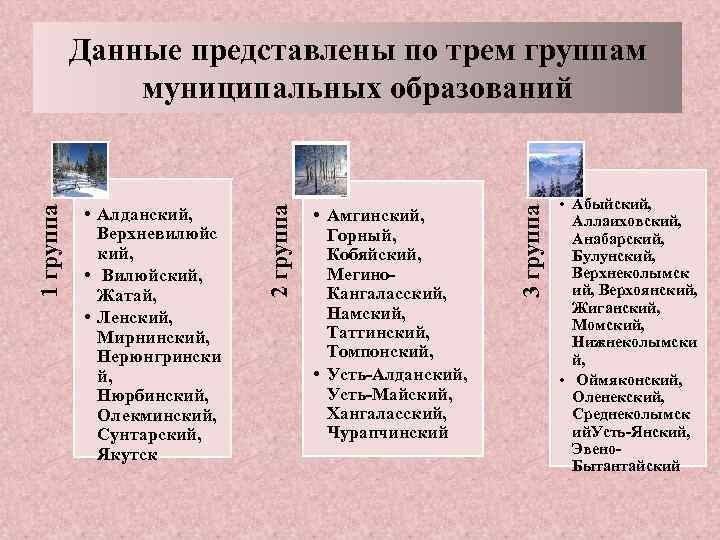 Данные представлены по трем группам муниципальных образований

1 группа

• Алданский, Верхневилюйский,
• Вилюйский, Жатай,
• Ленский, Мирнинский, Нерюнгринский, Нюрбинский, Олекминский, Сунтарский, Якутск

2 группа

• Амгинский, Горный, Кобяйский, Мегино-Кангаласский, Намский, Таттинский, Томпонский,
• Усть-Алданский, Усть-Майский, Хангаласский, Чурапчинский

3 группа

• Абыйский, Аллаиховский, Анабарский, Булунский, Верхнеколымский, Верхоянский, Жиганский, Момский, Нижнеколымский,
• Оймяконский, Оленекский, СреднеколымскийУсть-Янский, Эвено-Бытантайский